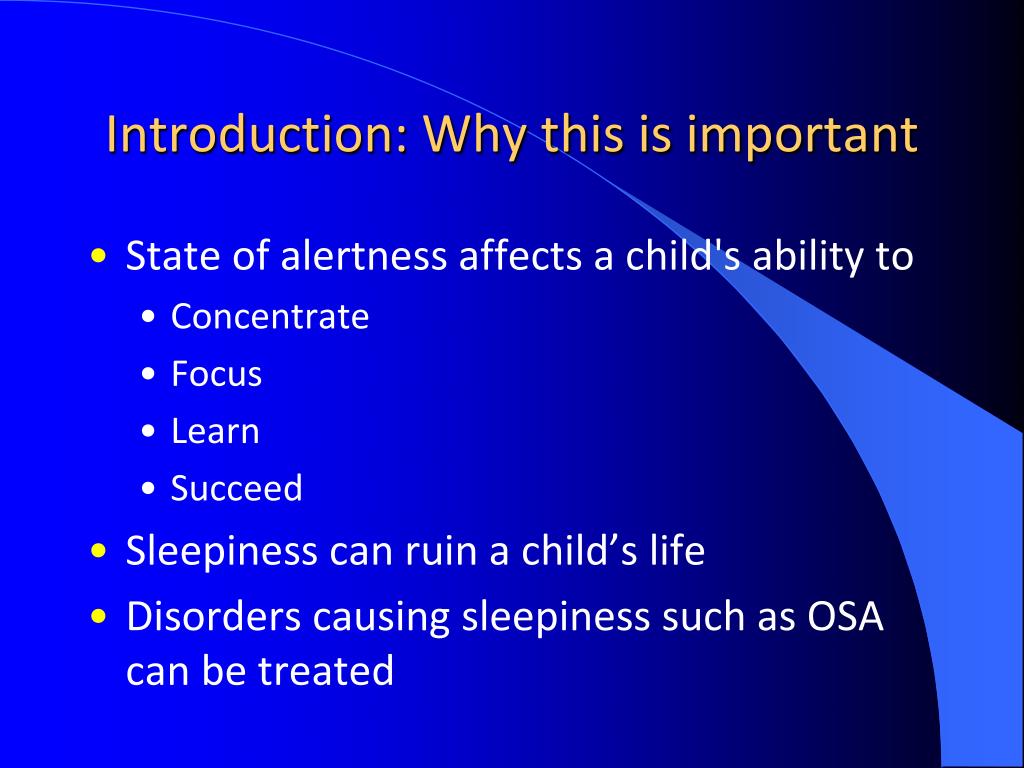 Introduction: Why this is important

• State of alertness affects a child's ability to
  • Concentrate
  • Focus
  • Learn
  • Succeed
• Sleepiness can ruin a child’s life
• Disorders causing sleepiness such as OSA can be treated